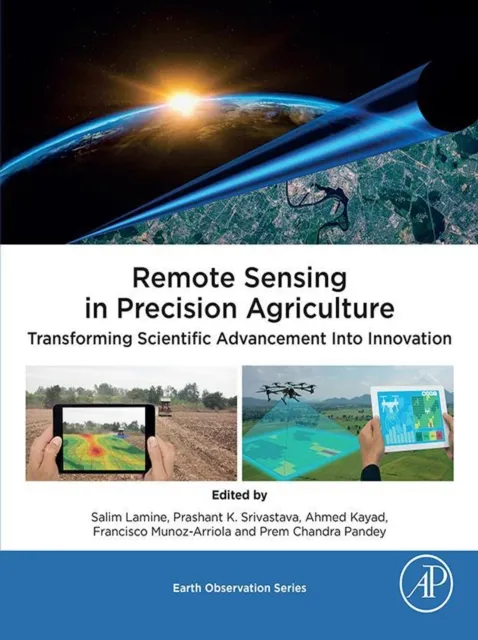 Remote Sensing in Precision Agriculture

Transforming Scientific Advancement Into Innovation

Edited by

Salim Lamine, Prashant K. Srivastava, Ahmed Kayad, Francisco Munoz-Arriola and Prem Chandra Pandey

Earth Observation Series

AP